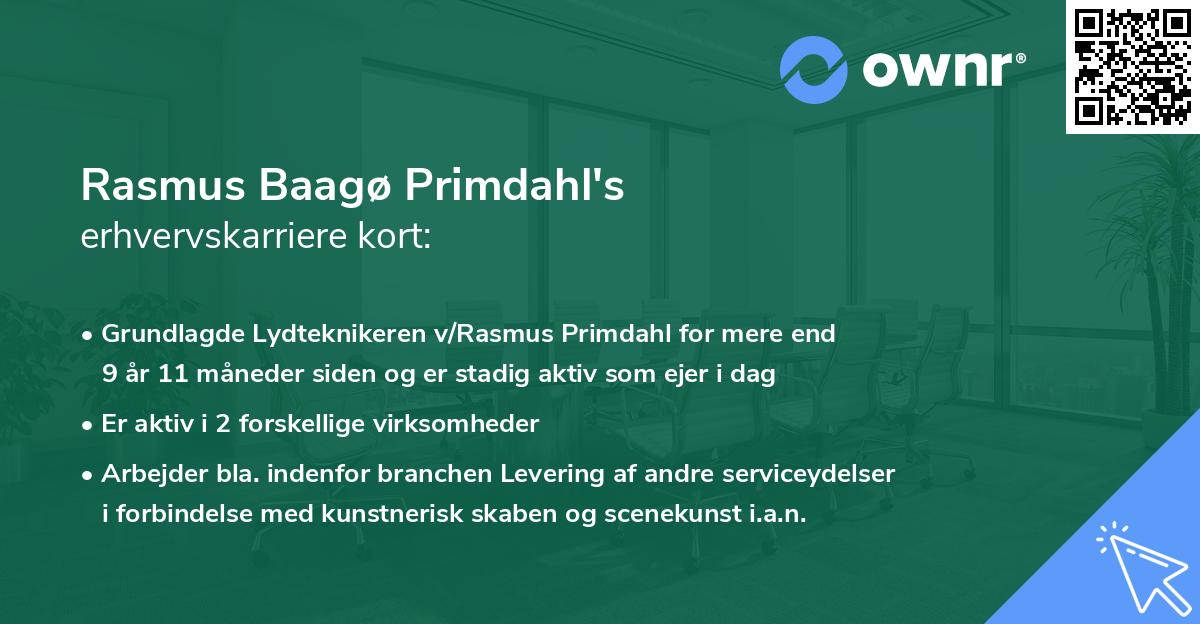 ownr®

Rasmus Baagø Primdahl's
erhvervskarriere kort:

• Grundlagde Lydteknikeren v/Rasmus Primdahl for mere end 9 år 11 måneder siden og er stadig aktiv som ejer i dag

• Er aktiv i 2 forskellige virksomheder

• Arbejder bla. indenfor branchen Levering af andre serviceydelser i forbindelse med kunstnerisk skaben og scenekunst i.a.n.